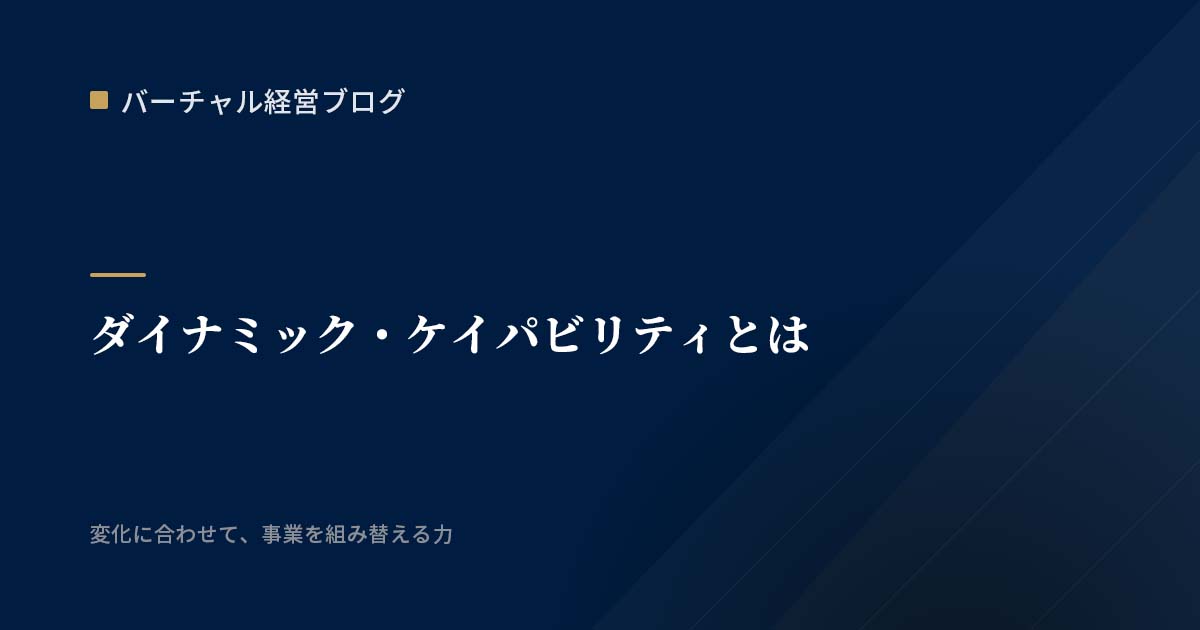 バーチャル経営ブログ

ダイナミック・ケイパビリティとは

変化に合わせて、事業を組み替える力